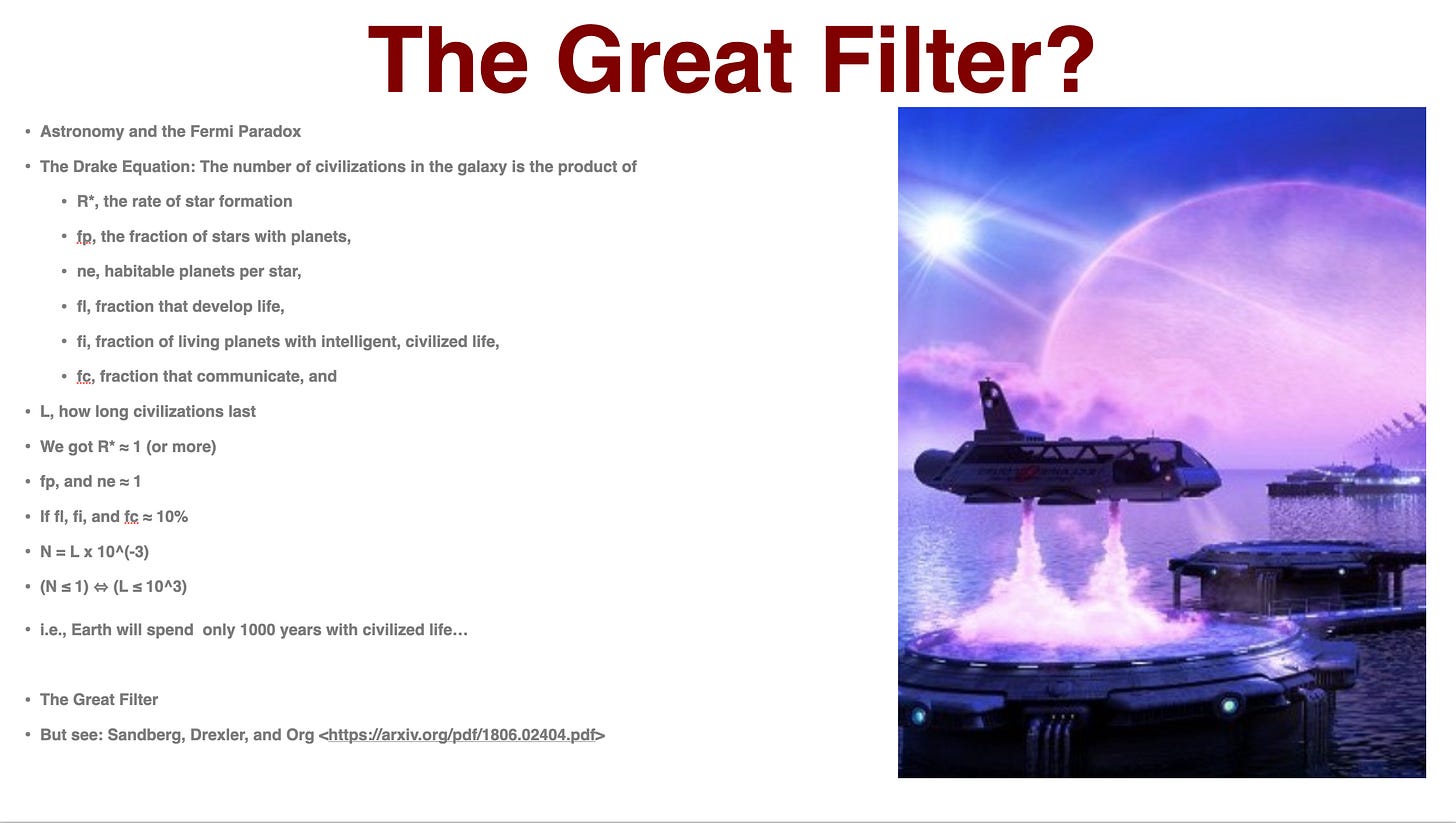 The Great Filter?

• Astronomy and the Fermi Paradox
• The Drake Equation: The number of civilizations in the galaxy is the product of
  • R*, the rate of star formation
  • fp, the fraction of stars with planets,
  • ne, habitable planets per star,
  • fl, fraction that develop life,
  • fi, fraction of living planets with intelligent, civilized life,
  • fc, fraction that communicate, and
• L, how long civilizations last
• We got R* ≈ 1 (or more)
• fp, and ne ≈ 1
• If fl, fi, and fc ≈ 10%
• N = L x 10^(-3)
• (N ≤ 1) ⇔ (L ≤ 10^3)
• i.e., Earth will spend only 1000 years with civilized life…

• The Great Filter
• But see: Sandberg, Drexler, and Org <https://arxiv.org/pdf/1806.02404.pdf>